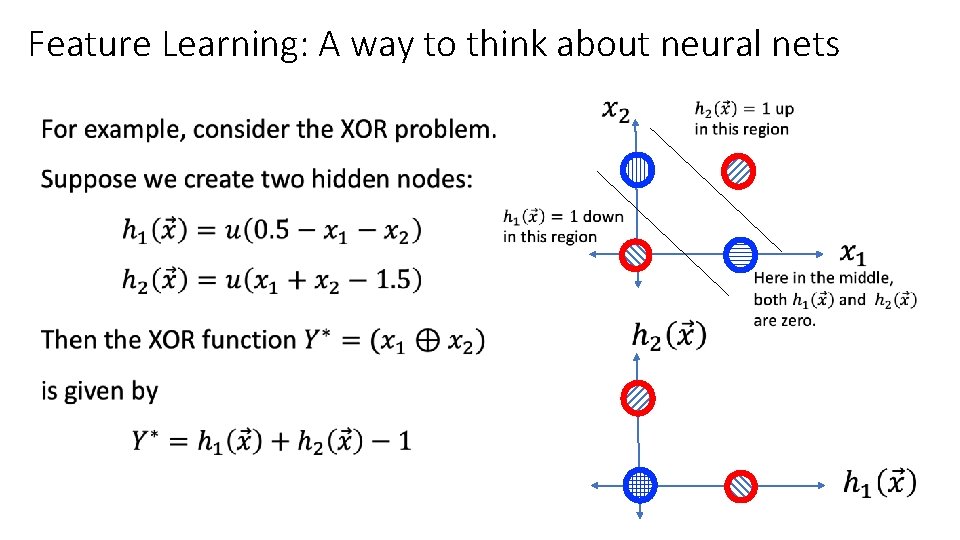 Feature Learning: A way to think about neural nets

For example, consider the XOR problem.

Suppose we create two hidden nodes:

$h_1(\vec{x}) = u(0.5 - x_1 - x_2)$

$h_2(\vec{x}) = u(x_1 + x_2 - 1.5)$

Then the XOR function $Y^* = (x_1 \oplus x_2)$ is given by

$Y^* = h_1(\vec{x}) + h_2(\vec{x}) - 1$

$x_2$

$h_2(\vec{x}) = 1$ up in this region

$h_1(\vec{x}) = 1$ down in this region

$x_1$

Here in the middle, both $h_1(\vec{x})$ and $h_2(\vec{x})$ are zero.

$h_2(\vec{x})$

$h_1(\vec{x})$